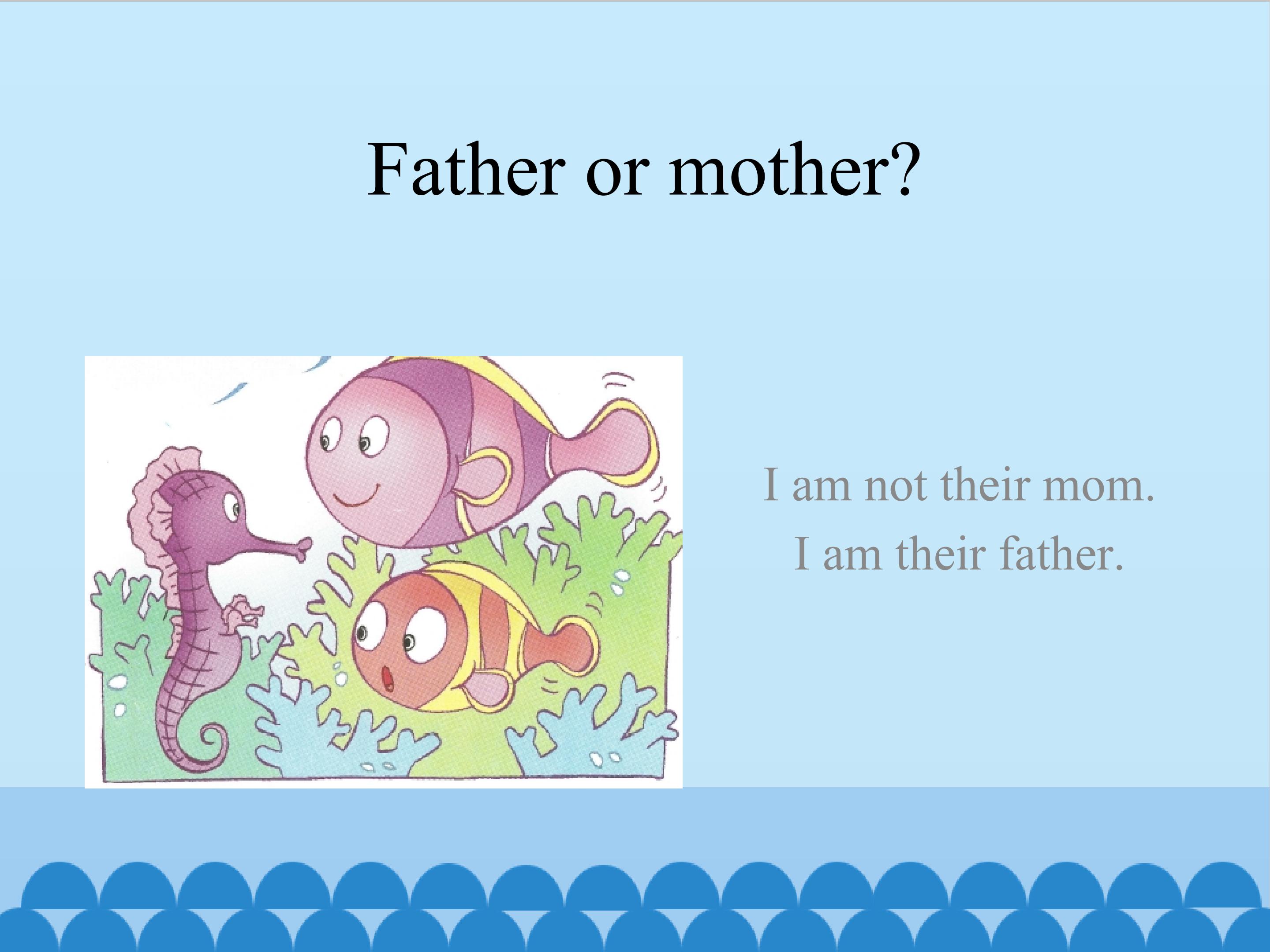 Father or mother?

I am not their mom.
I am their father.